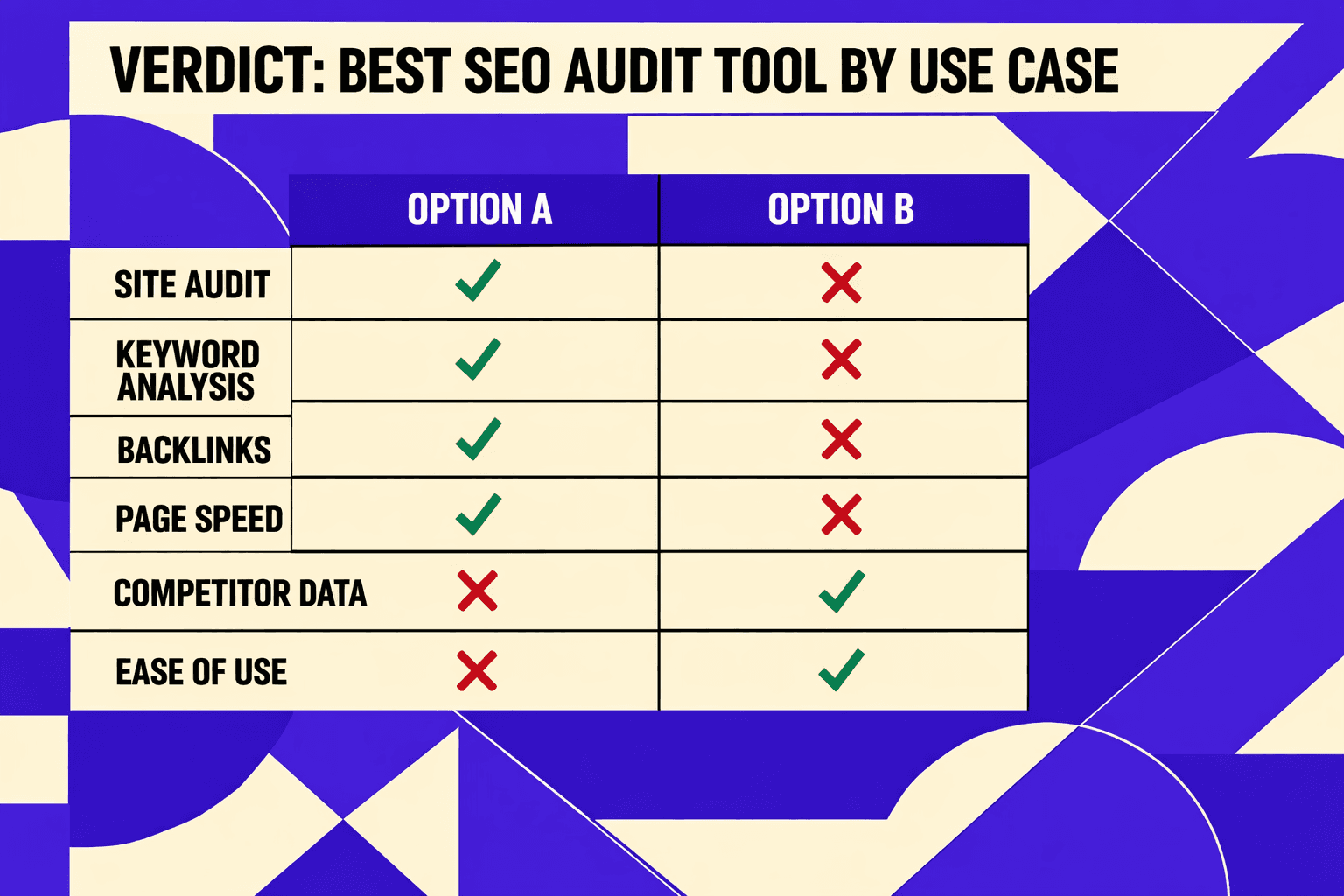 VERDICT: BEST SEO AUDIT TOOL BY USE CASE

| | OPTION A | OPTION B |
|---|---|---|
| SITE AUDIT | ✓ | ✗ |
| KEYWORD ANALYSIS | ✓ | ✗ |
| BACKLINKS | ✓ | ✗ |
| PAGE SPEED | ✓ | ✗ |
| COMPETITOR DATA | ✗ | ✓ |
| EASE OF USE | ✗ | ✓ |